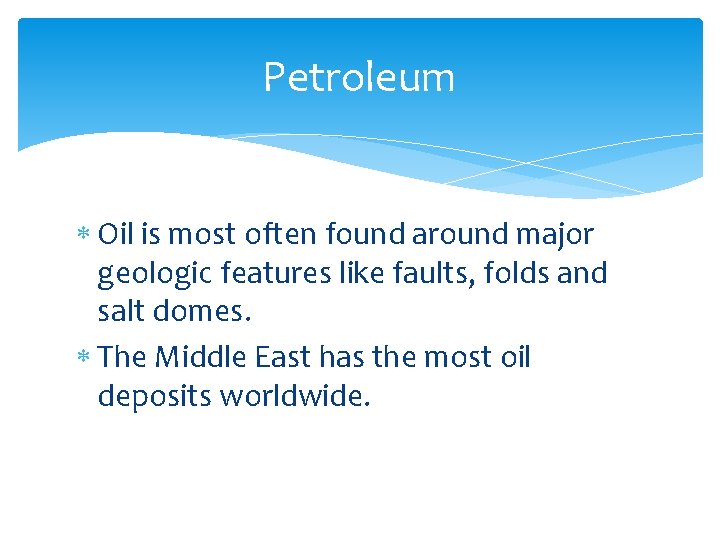 Petroleum

* Oil is most often found around major geologic features like faults, folds and salt domes.
* The Middle East has the most oil deposits worldwide.